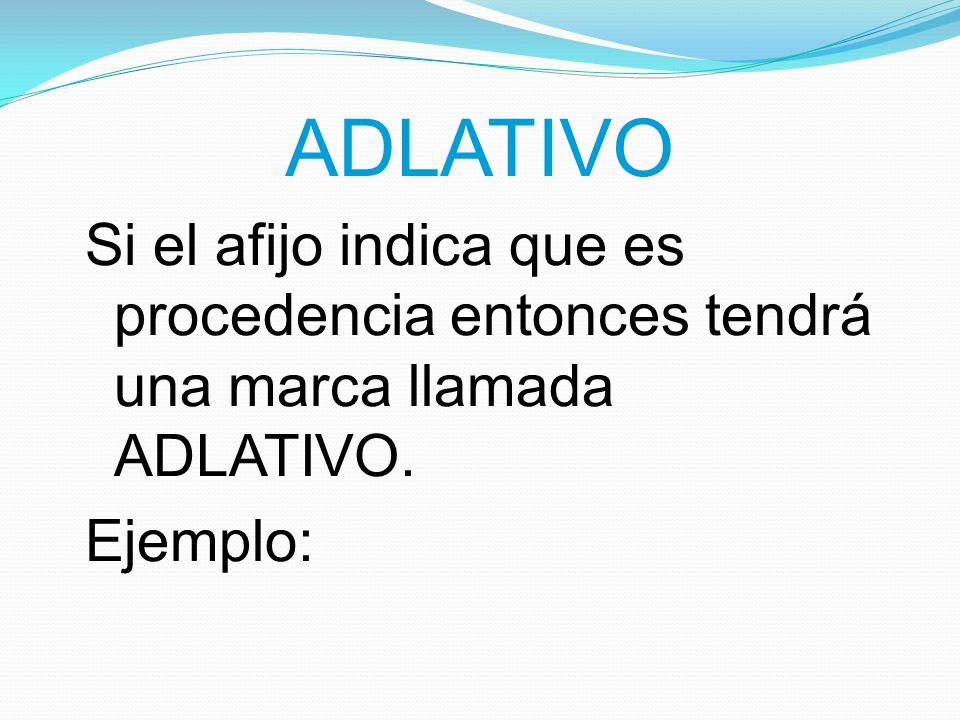 ADLATIVO

Si el afijo indica que es procedencia entonces tendrá una marca llamada ADLATIVO.

Ejemplo: